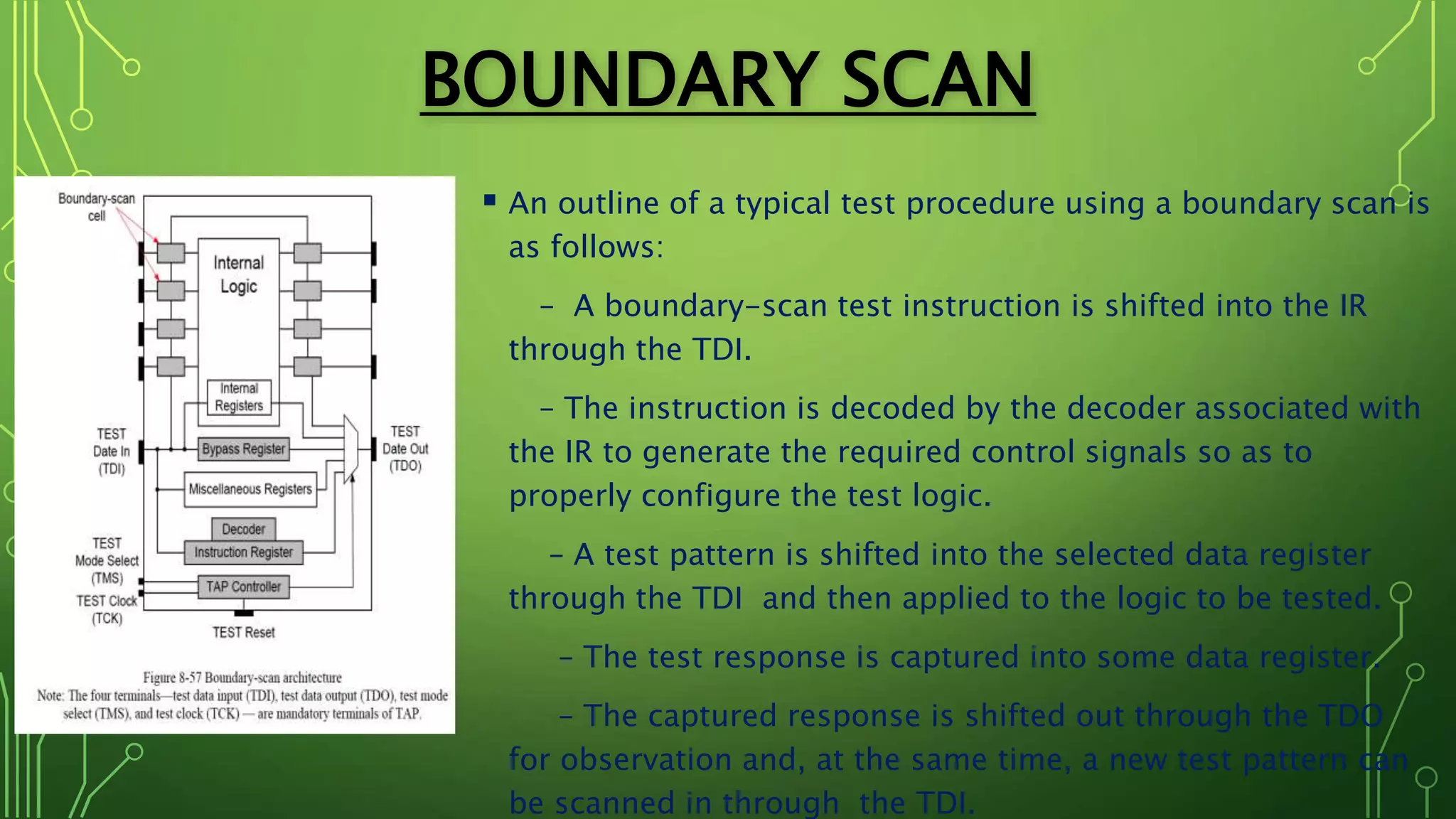 BOUNDARY SCAN

Boundary-scan cell

Internal Logic

Internal Registers

TEST Date In (TDI)

Bypass Register

TEST Date Out (TDO)

Miscellaneous Registers

Decoder

Instruction Register

TEST Mode Select (TMS)

TAP Controller

TEST Clock (TCK)

TEST Reset

Figure 8-57 Boundary-scan architecture
Note: The four terminals—test data input (TDI), test data output (TDO), test mode select (TMS), and test clock (TCK) — are mandatory terminals of TAP.

▪ An outline of a typical test procedure using a boundary scan is as follows:

– A boundary-scan test instruction is shifted into the IR through the TDI.

– The instruction is decoded by the decoder associated with the IR to generate the required control signals so as to properly configure the test logic.

– A test pattern is shifted into the selected data register through the TDI and then applied to the logic to be tested.

– The test response is captured into some data register.

– The captured response is shifted out through the TDO for observation and, at the same time, a new test pattern can be scanned in through the TDI.